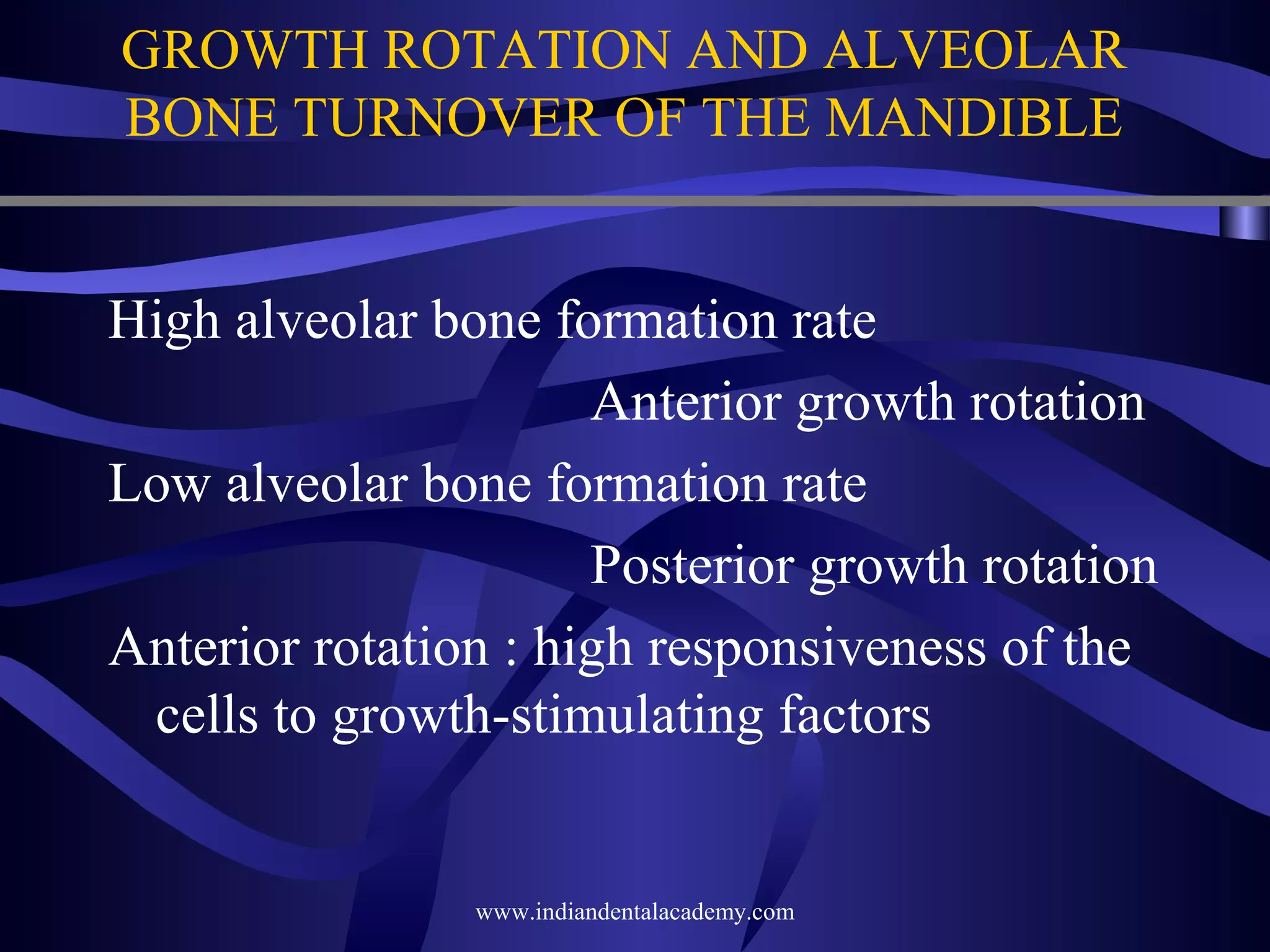 GROWTH ROTATION AND ALVEOLAR BONE TURNOVER OF THE MANDIBLE

High alveolar bone formation rate

Anterior growth rotation

Low alveolar bone formation rate

Posterior growth rotation

Anterior rotation : high responsiveness of the cells to growth-stimulating factors

www.indiandentalacademy.com